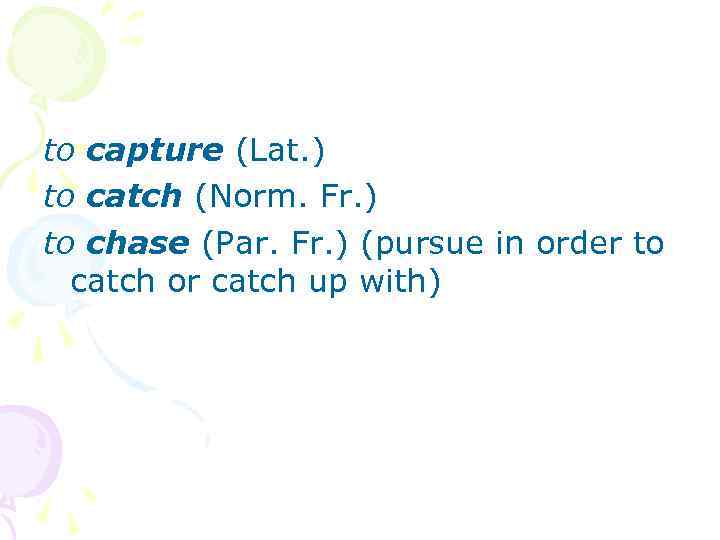 to capture (Lat.)
to catch (Norm. Fr.)
to chase (Par. Fr.) (pursue in order to catch or catch up with)